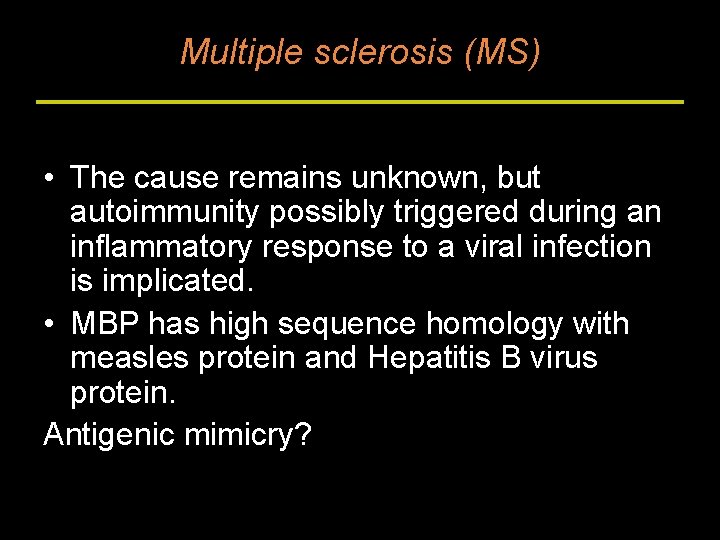 Multiple sclerosis (MS)

• The cause remains unknown, but autoimmunity possibly triggered during an inflammatory response to a viral infection is implicated.
• MBP has high sequence homology with measles protein and Hepatitis B virus protein.

Antigenic mimicry?